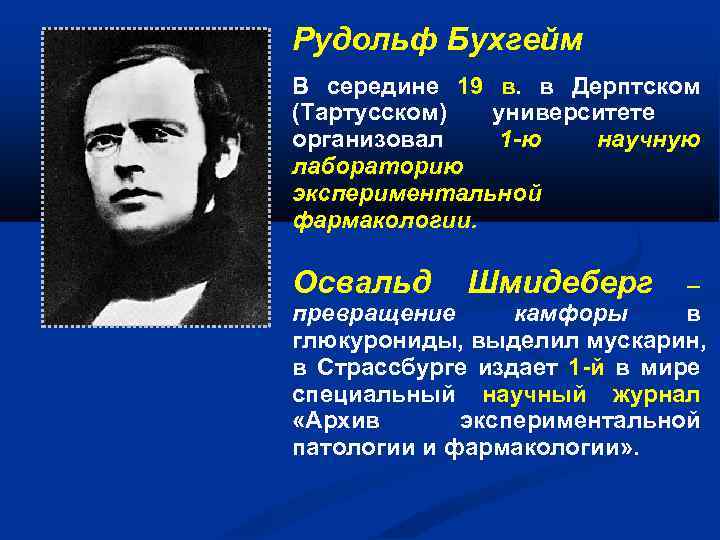 Рудольф Бухгейм

В середине 19 в. в Дерптском (Тартусском) университете организовал 1-ю научную лабораторию экспериментальной фармакологии.

Освальд Шмидеберг – превращение камфоры в глюкурониды, выделил мускарин, в Страссбурге издает 1-й в мире специальный научный журнал «Архив экспериментальной патологии и фармакологии».